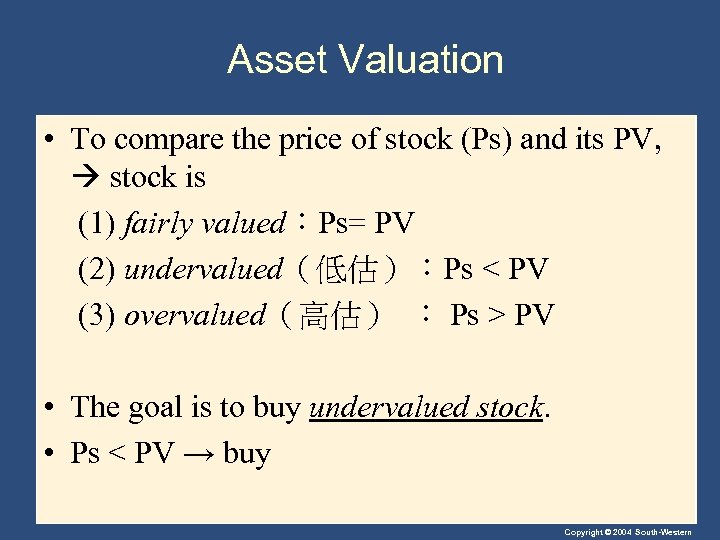 Asset Valuation

• To compare the price of stock (Ps) and its PV, → stock is

(1) fairly valued：Ps= PV

(2) undervalued（低估）：Ps < PV

(3) overvalued（高估）： Ps > PV

• The goal is to buy undervalued stock.

• Ps < PV → buy

Copyright © 2004 South-Western